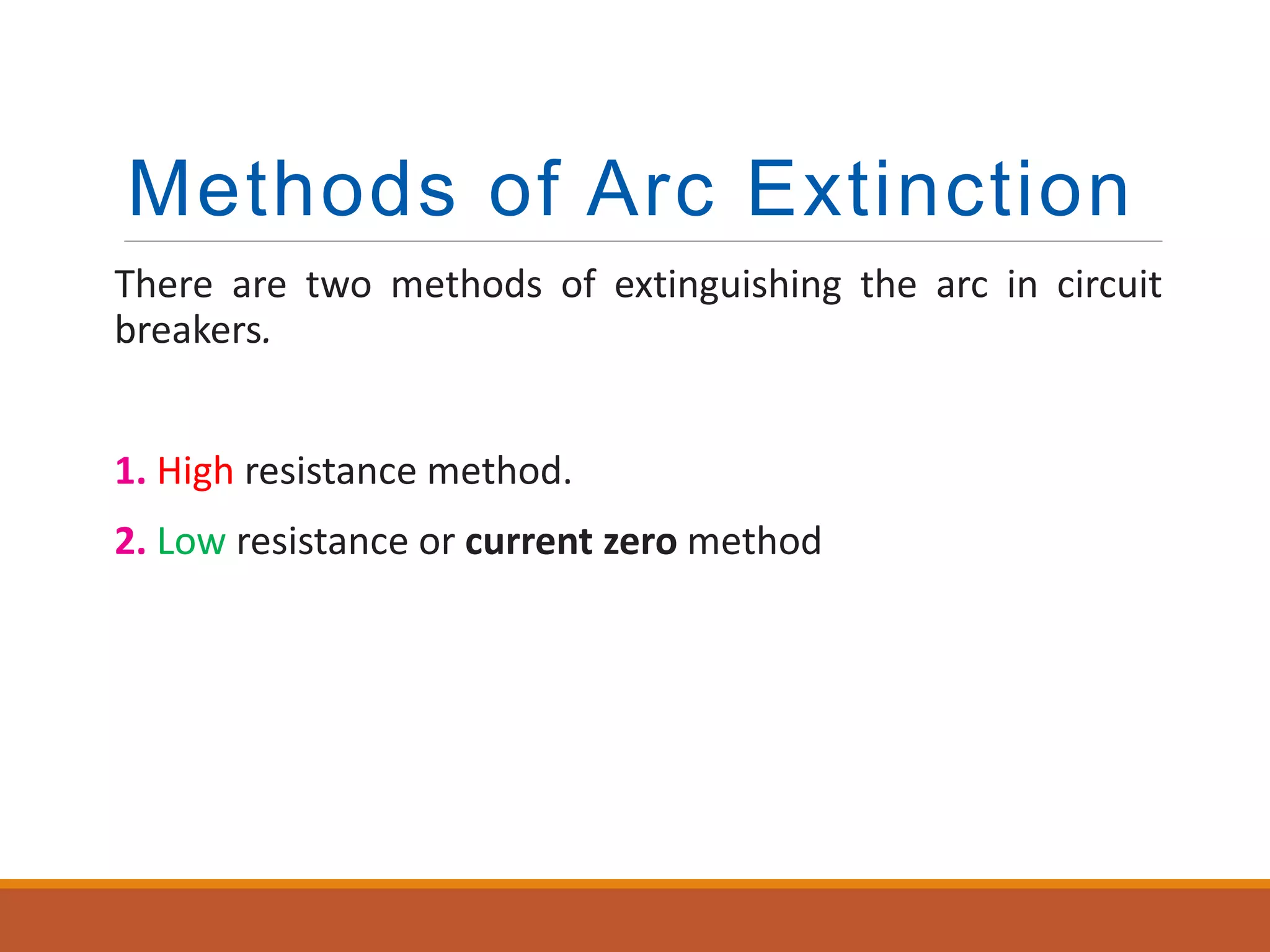 Methods of Arc Extinction

There are two methods of extinguishing the arc in circuit breakers.

1. High resistance method.

2. Low resistance or current zero method